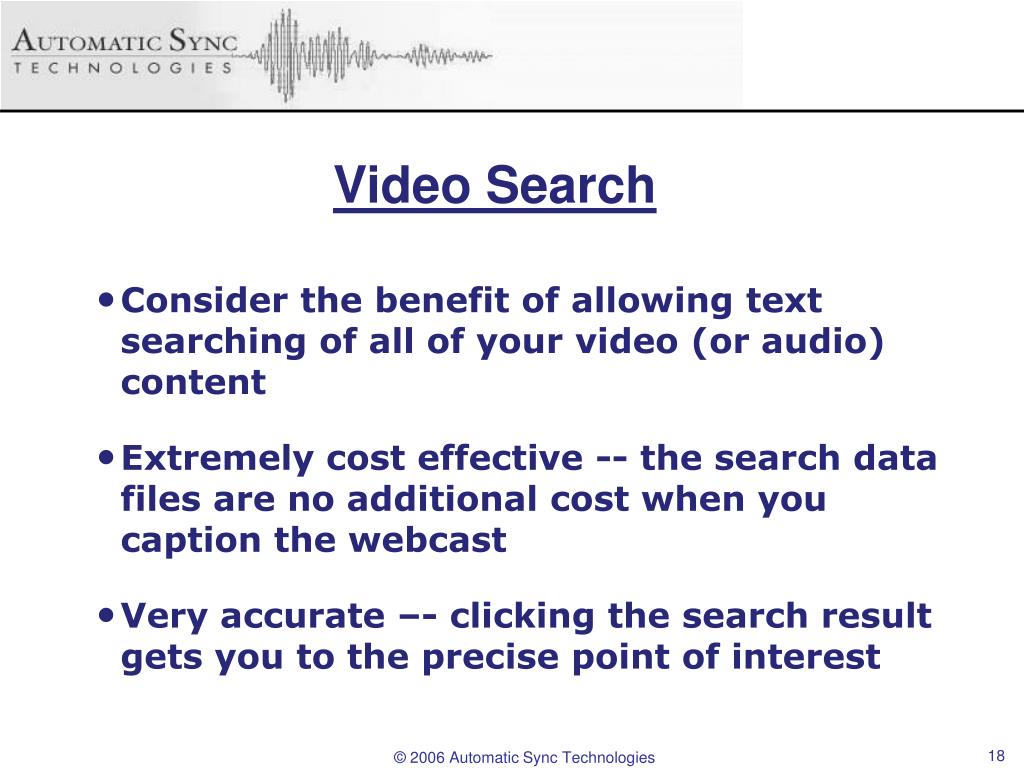 AUTOMATIC SYNC
TECHNOLOGIES

Video Search

• Consider the benefit of allowing text searching of all of your video (or audio) content

• Extremely cost effective -- the search data files are no additional cost when you caption the webcast

• Very accurate –- clicking the search result gets you to the precise point of interest

© 2006 Automatic Sync Technologies

18